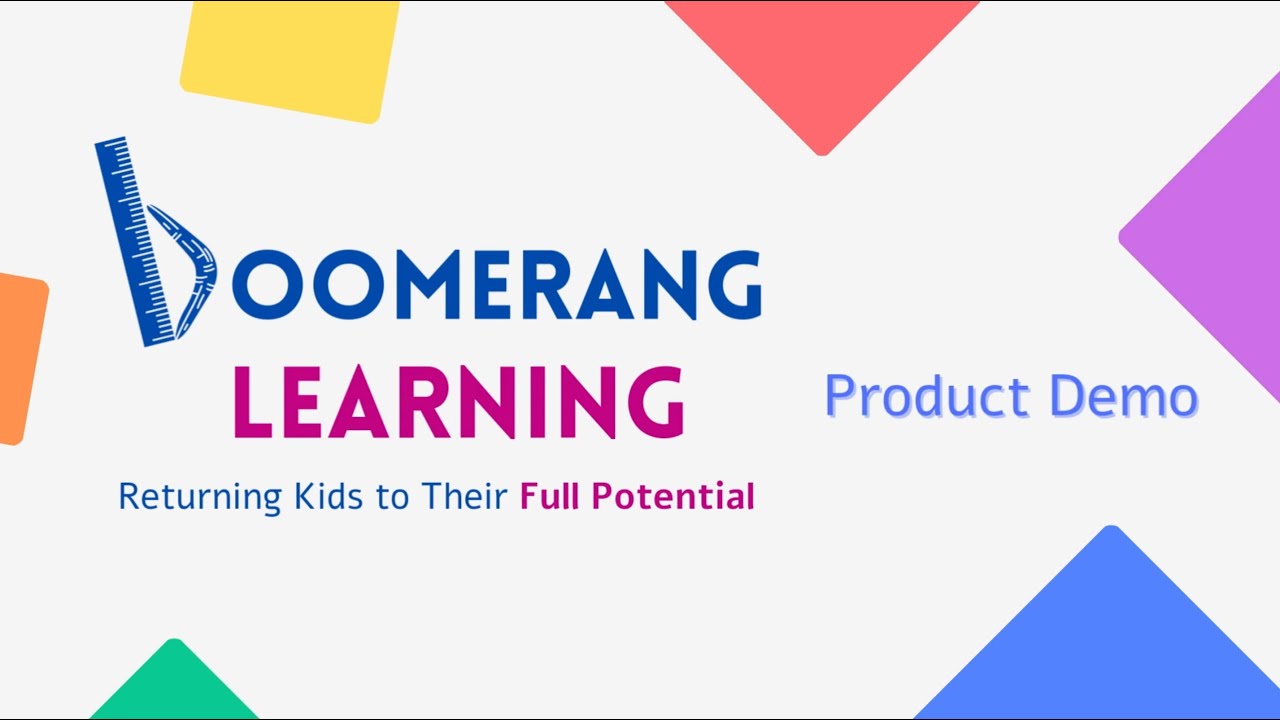 BOOMERANG
LEARNING
Returning Kids to Their Full Potential

Product Demo